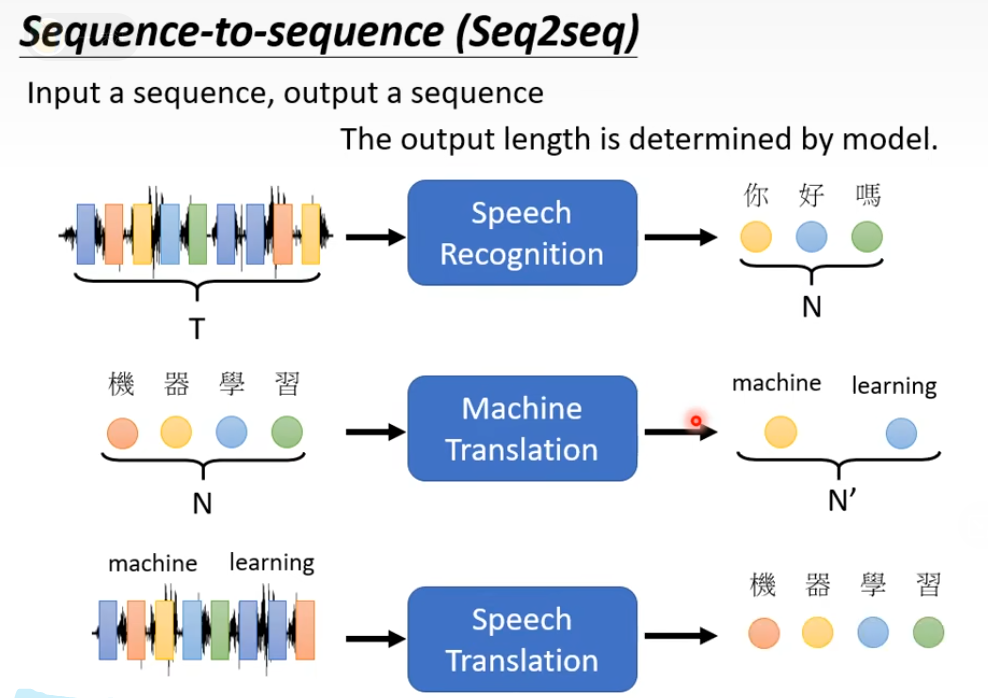 Sequence-to-sequence (Seq2seq)

Input a sequence, output a sequence

The output length is determined by model.

T

Speech Recognition

你 好 嗎

N

機 器 學 習

N

Machine Translation

machine learning

N'

machine learning

Speech Translation

機 器 學 習